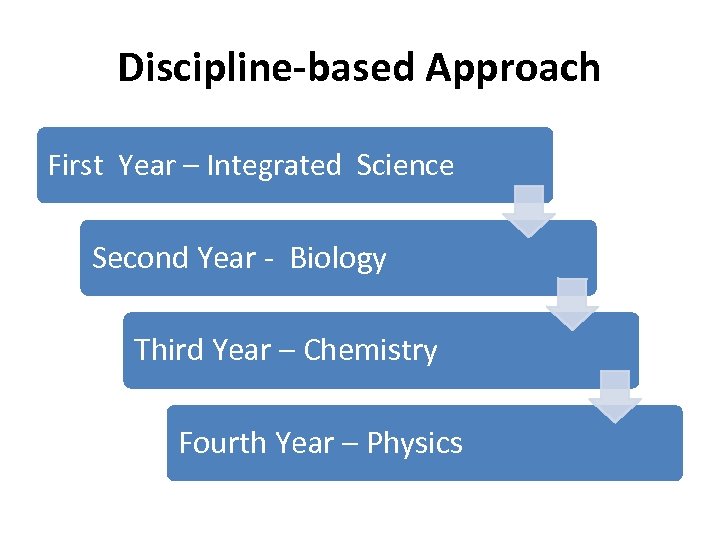 Discipline-based Approach

First Year – Integrated Science

Second Year - Biology

Third Year – Chemistry

Fourth Year – Physics